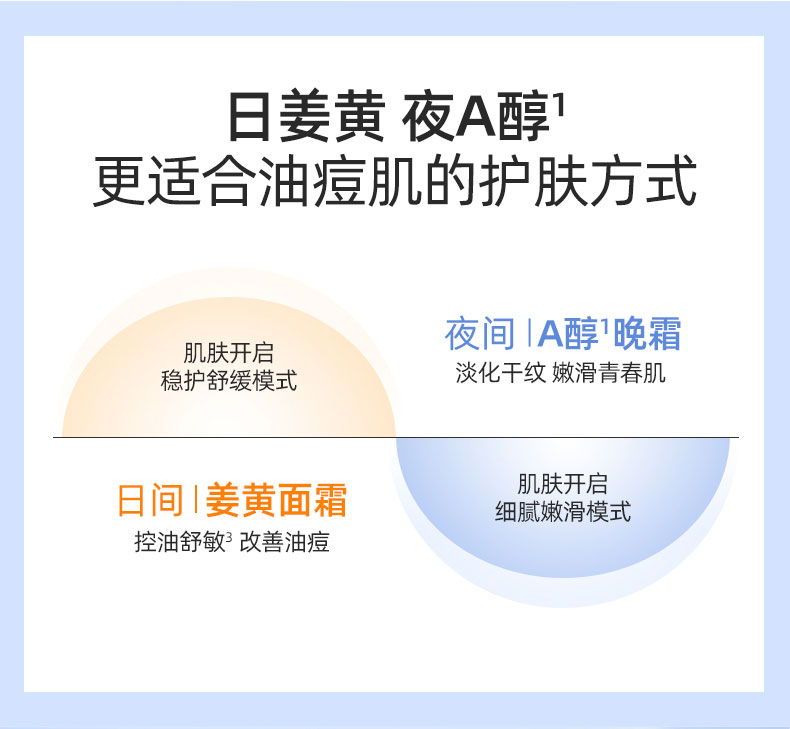 日姜黄 夜A醇$^1$
更适合油痘肌的护肤方式

肌肤开启
稳护舒缓模式

夜间 | A醇$^1$晚霜
淡化干纹 嫩滑青春肌

日间 | 姜黄面霜
控油舒敏$^3$ 改善油痘

肌肤开启
细腻嫩滑模式